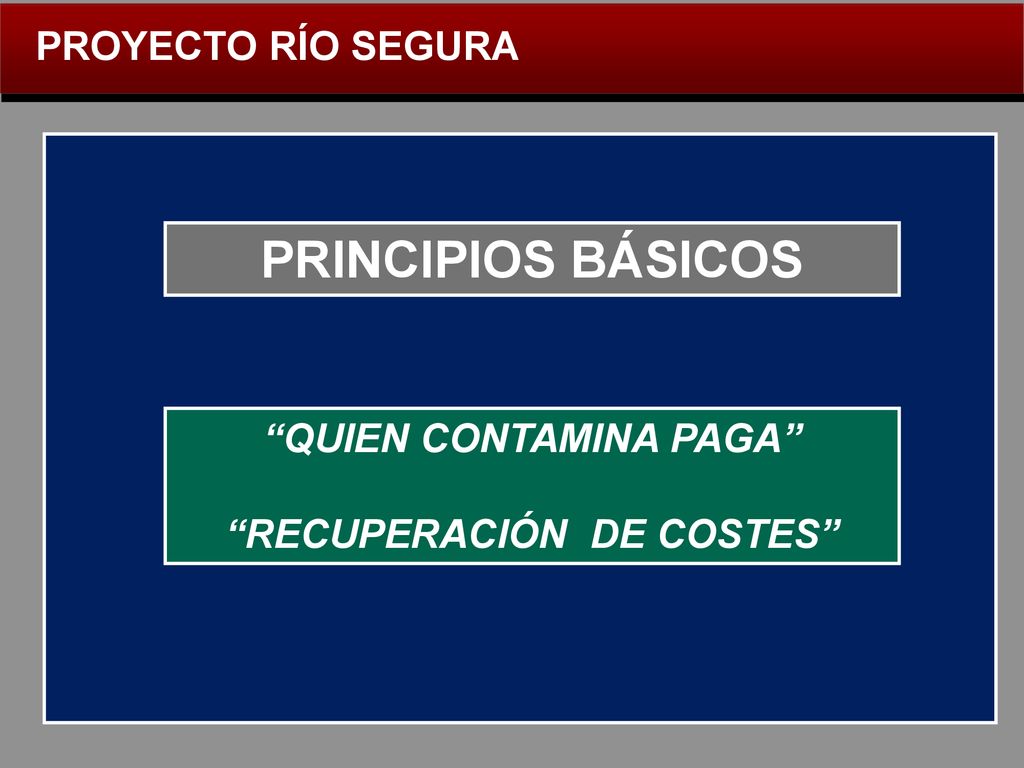 PROYECTO RÍO SEGURA

PRINCIPIOS BÁSICOS

“QUIEN CONTAMINA PAGA”

“RECUPERACIÓN DE COSTES”